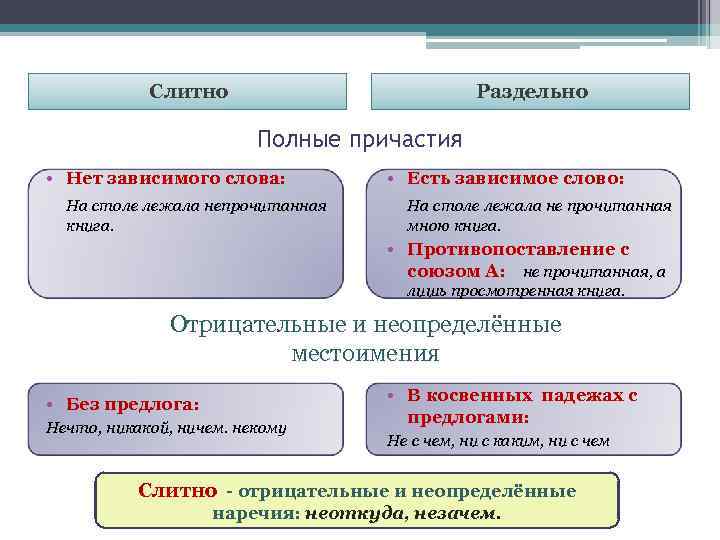 Слитно

Раздельно

Полные причастия

• Нет зависимого слова:

На столе лежала непрочитанная книга.

• Есть зависимое слово:

На столе лежала не прочитанная мною книга.

• Противопоставление с союзом А: не прочитанная, а лишь просмотренная книга.

Отрицательные и неопределённые местоимения

• Без предлога:

Нечто, никакой, ничем. некому

• В косвенных падежах с предлогами:

Не с чем, ни с каким, ни с чем

Слитно - отрицательные и неопределённые наречия: неоткуда, незачем.